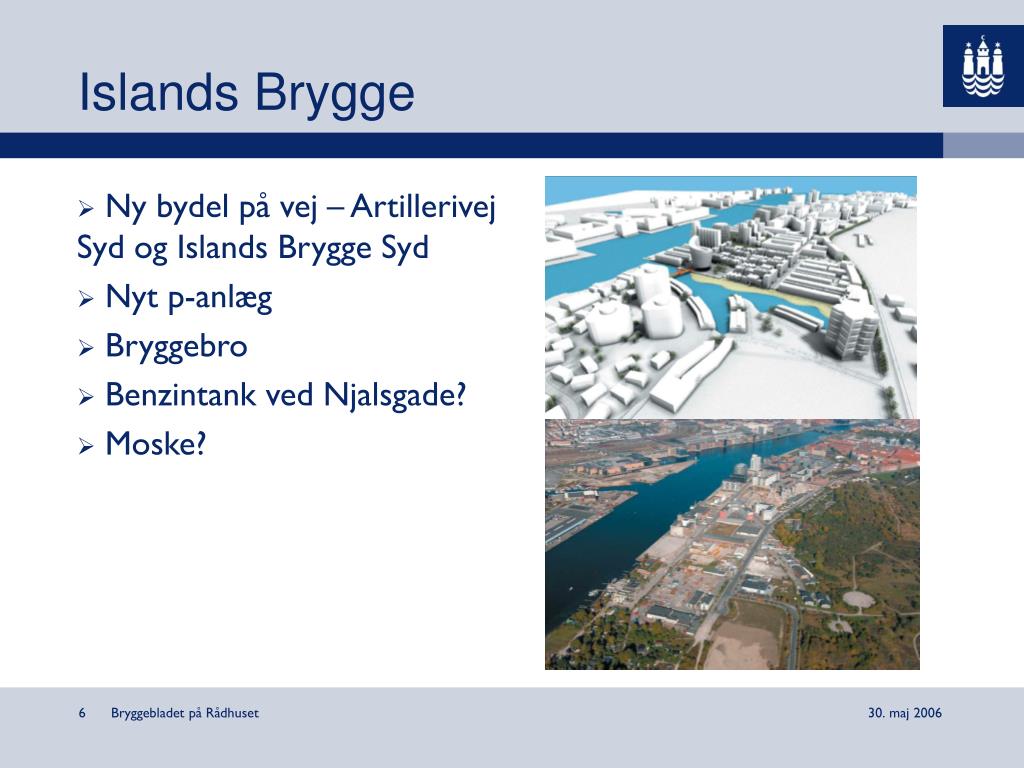 Islands Brygge

➢ Ny bydel på vej – Artillerivej Syd og Islands Brygge Syd
➢ Nyt p-anlæg
➢ Bryggebro
➢ Benzintank ved Njalsgade?
➢ Moske?

6 Bryggebladet på Rådhuset 30. maj 2006